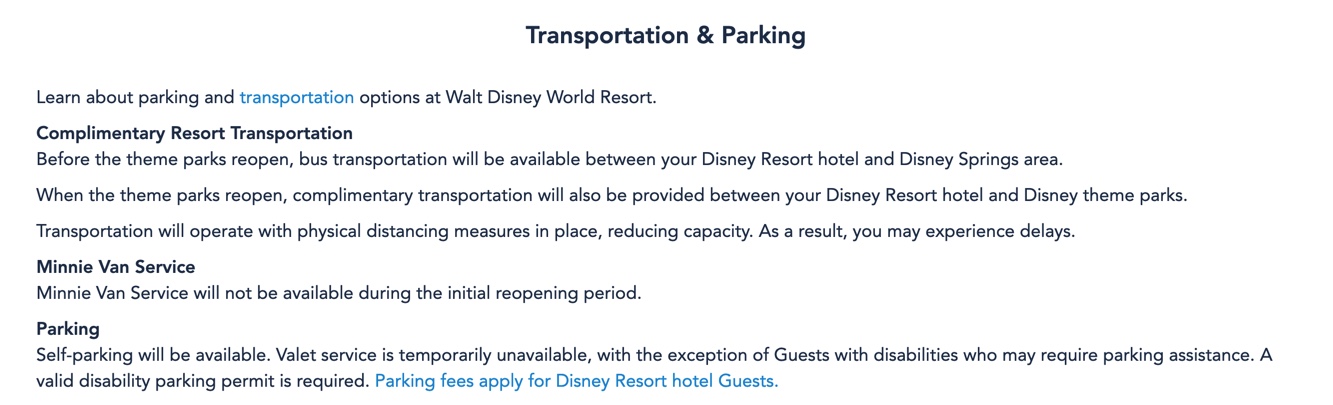 Transportation & Parking

Learn about parking and transportation options at Walt Disney World Resort.

Complimentary Resort Transportation
Before the theme parks reopen, bus transportation will be available between your Disney Resort hotel and Disney Springs area.

When the theme parks reopen, complimentary transportation will also be provided between your Disney Resort hotel and Disney theme parks.

Transportation will operate with physical distancing measures in place, reducing capacity. As a result, you may experience delays.

Minnie Van Service
Minnie Van Service will not be available during the initial reopening period.

Parking
Self-parking will be available. Valet service is temporarily unavailable, with the exception of Guests with disabilities who may require parking assistance. A valid disability parking permit is required. Parking fees apply for Disney Resort hotel Guests.